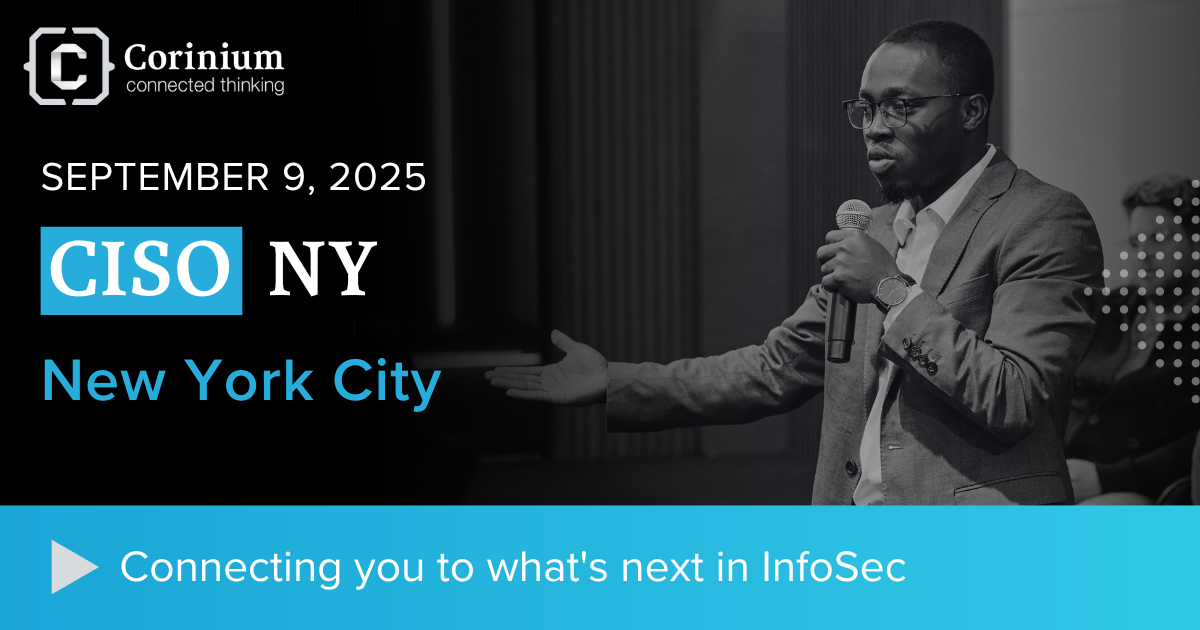 Corinium
connected thinking

SEPTEMBER 9, 2025

CISO NY

New York City

Connecting you to what's next in InfoSec